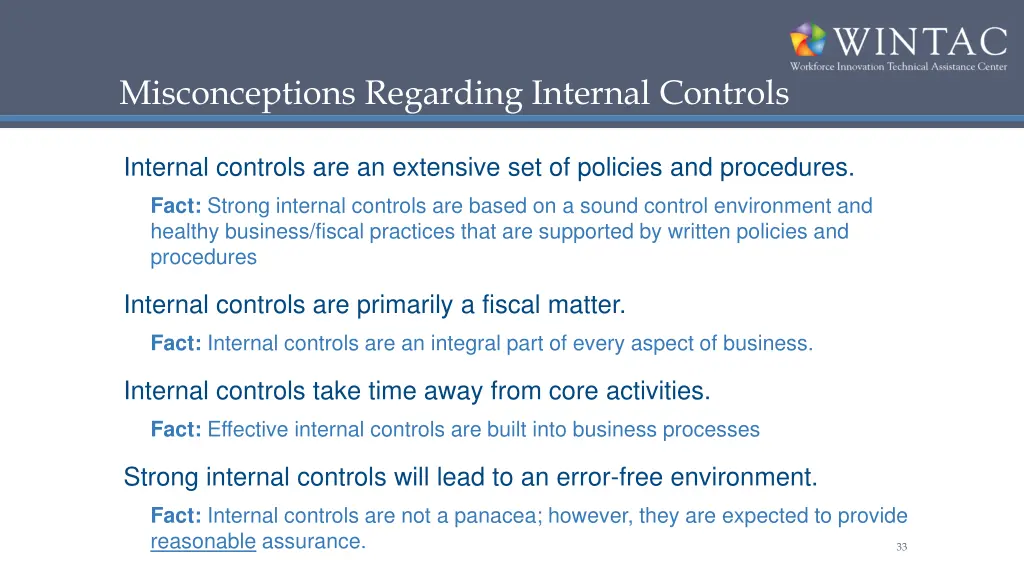 WINTAC
Workforce Innovation Technical Assistance Center

Misconceptions Regarding Internal Controls

Internal controls are an extensive set of policies and procedures.

Fact: Strong internal controls are based on a sound control environment and healthy business/fiscal practices that are supported by written policies and procedures

Internal controls are primarily a fiscal matter.

Fact: Internal controls are an integral part of every aspect of business.

Internal controls take time away from core activities.

Fact: Effective internal controls are built into business processes

Strong internal controls will lead to an error-free environment.

Fact: Internal controls are not a panacea; however, they are expected to provide reasonable assurance.

33